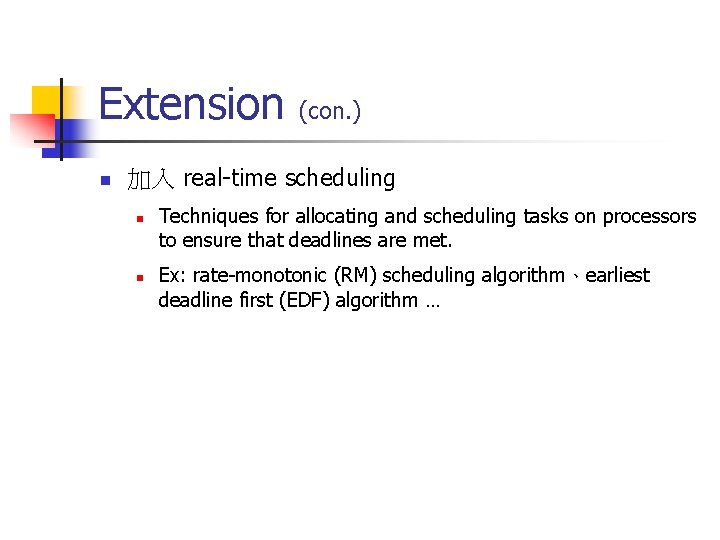 Extension (con.)

加入 real-time scheduling

Techniques for allocating and scheduling tasks on processors to ensure that deadlines are met.

Ex: rate-monotonic (RM) scheduling algorithm、earliest deadline first (EDF) algorithm …